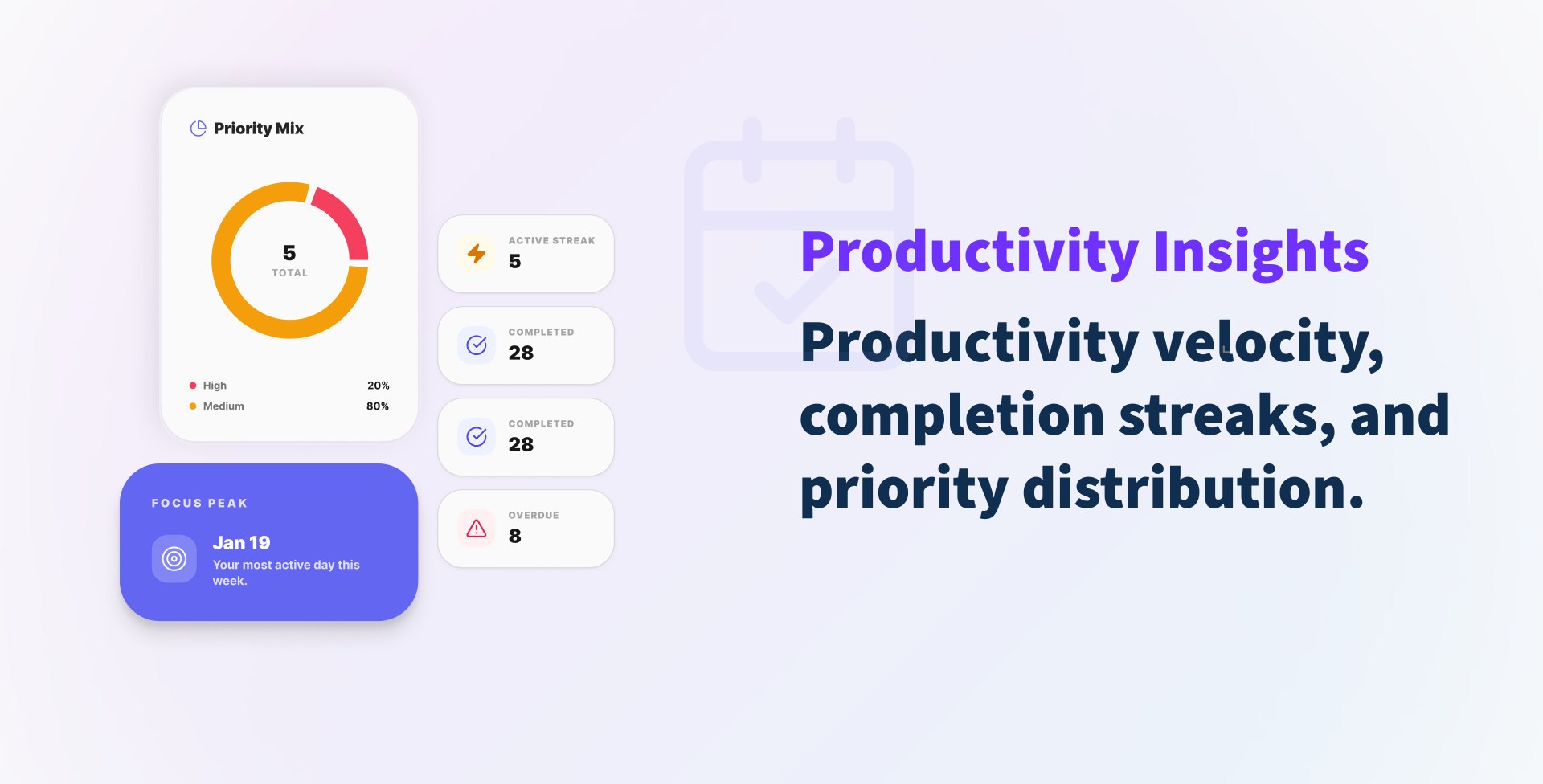 Priority Mix

5
TOTAL

High 20%
Medium 80%

FOCUS PEAK

Jan 19
Your most active day this week.

ACTIVE STREAK
5

COMPLETED
28

COMPLETED
28

OVERDUE
8

Productivity Insights

Productivity velocity, completion streaks, and priority distribution.